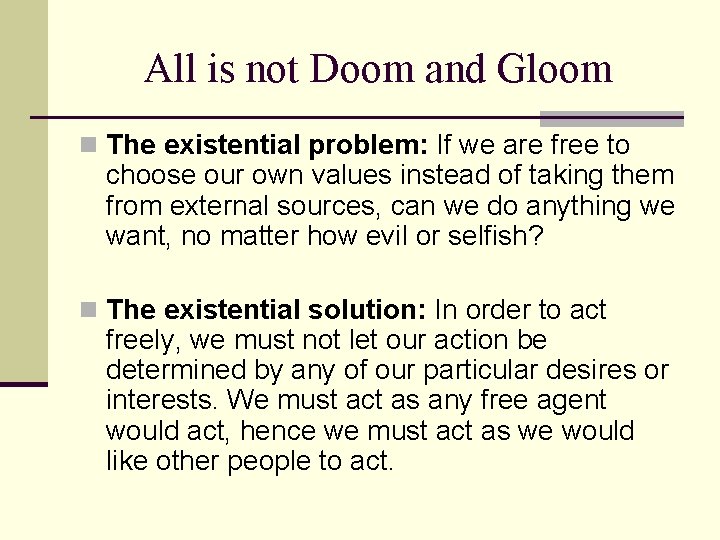 All is not Doom and Gloom

The existential problem: If we are free to choose our own values instead of taking them from external sources, can we do anything we want, no matter how evil or selfish?

The existential solution: In order to act freely, we must not let our action be determined by any of our particular desires or interests. We must act as any free agent would act, hence we must act as we would like other people to act.